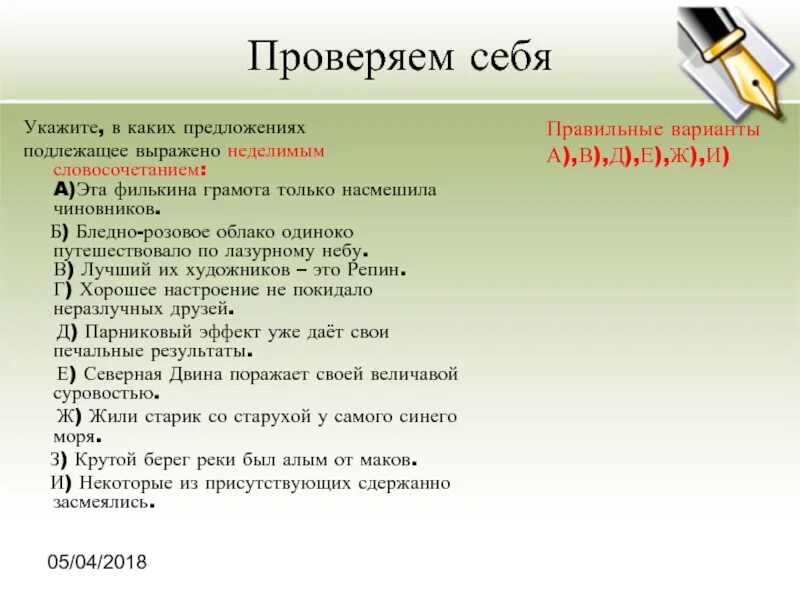 Проверяем себя

Укажите, в каких предложениях подлежащее выражено неделимым словосочетанием:

А)Эта филькина грамота только насмешила чиновников.

Б) Бледно-розовое облако одиноко путешествовало по лазурному небу.

В) Лучший их художников – это Репин.

Г) Хорошее настроение не покидало неразлучных друзей.

Д) Парниковый эффект уже даёт свои печальные результаты.

Е) Северная Двина поражает своей величавой суровостью.

Ж) Жили старик со старухой у самого синего моря.

З) Крутой берег реки был алым от маков.

И) Некоторые из присутствующих сдержанно засмеялись.

Правильные варианты А),В),Д),Е),Ж),И)

05/04/2018